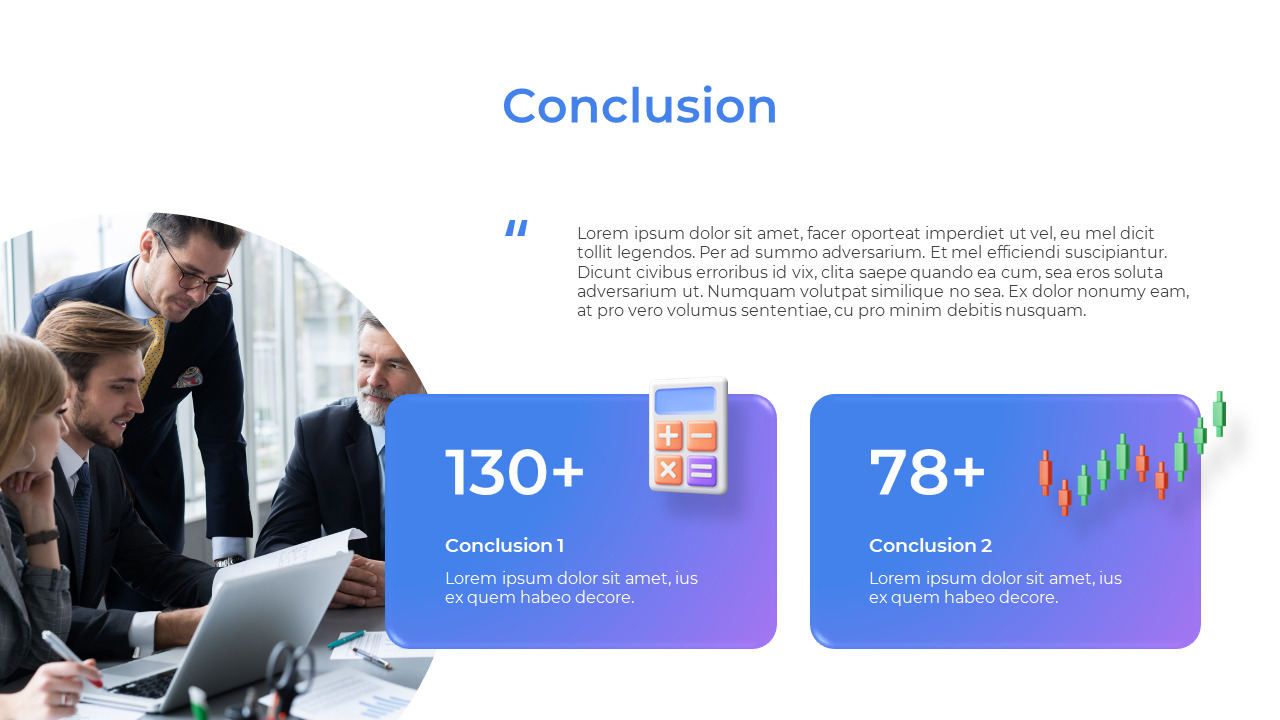 Conclusion

"

Lorem ipsum dolor sit amet, facer oporteat imperdiet ut vel, eu mel dicit tollit legendos. Per ad summo adversarium. Et mel efficiendi suscipiantur. Dicunt civibus erroribus id vix, clita saepe quando ea cum, sea eros soluta adversarium ut. Numquam volutpat similique no sea. Ex dolor nonumy eam, at pro vero volumus sententiae, cu pro minim debitis nusquam.

130+

Conclusion 1

Lorem ipsum dolor sit amet, ius ex quem habeo decore.

78+

Conclusion 2

Lorem ipsum dolor sit amet, ius ex quem habeo decore.